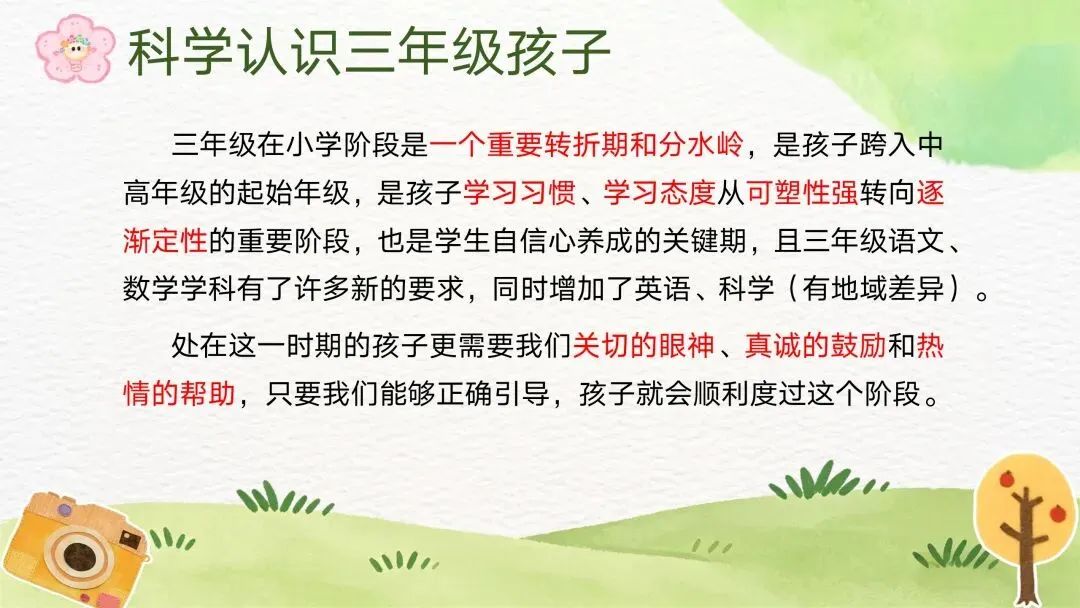 科学认识三年级孩子

三年级在小学阶段是一个重要转折期和分水岭，是孩子跨入中高年级的起始年级，是孩子学习习惯、学习态度从可塑性强转向逐渐定性的重要阶段，也是学生自信心养成的关键期，且三年级语文、数学学科有了许多新的要求，同时增加了英语、科学（有地域差异）。

处在这一时期的孩子更需要我们关切的眼神、真诚的鼓励和热情的帮助，只要我们能够正确引导，孩子就会顺利度过这个阶段。